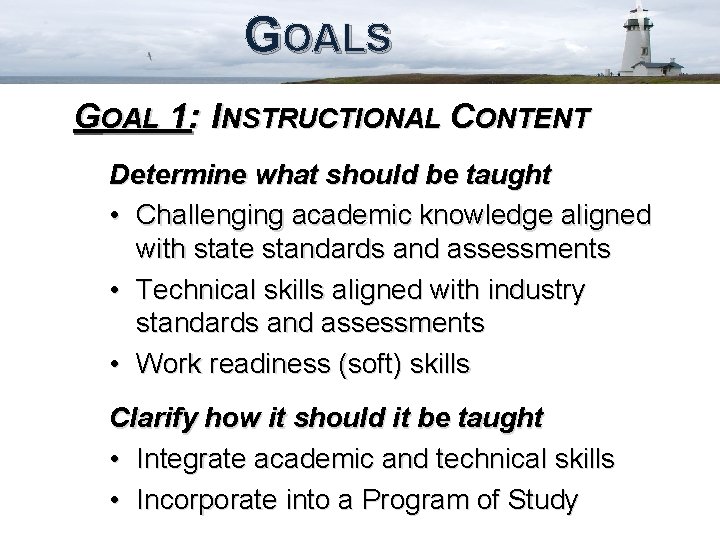 GOALS

GOAL 1: INSTRUCTIONAL CONTENT

Determine what should be taught

• Challenging academic knowledge aligned with state standards and assessments
• Technical skills aligned with industry standards and assessments
• Work readiness (soft) skills

Clarify how it should it be taught

• Integrate academic and technical skills
• Incorporate into a Program of Study